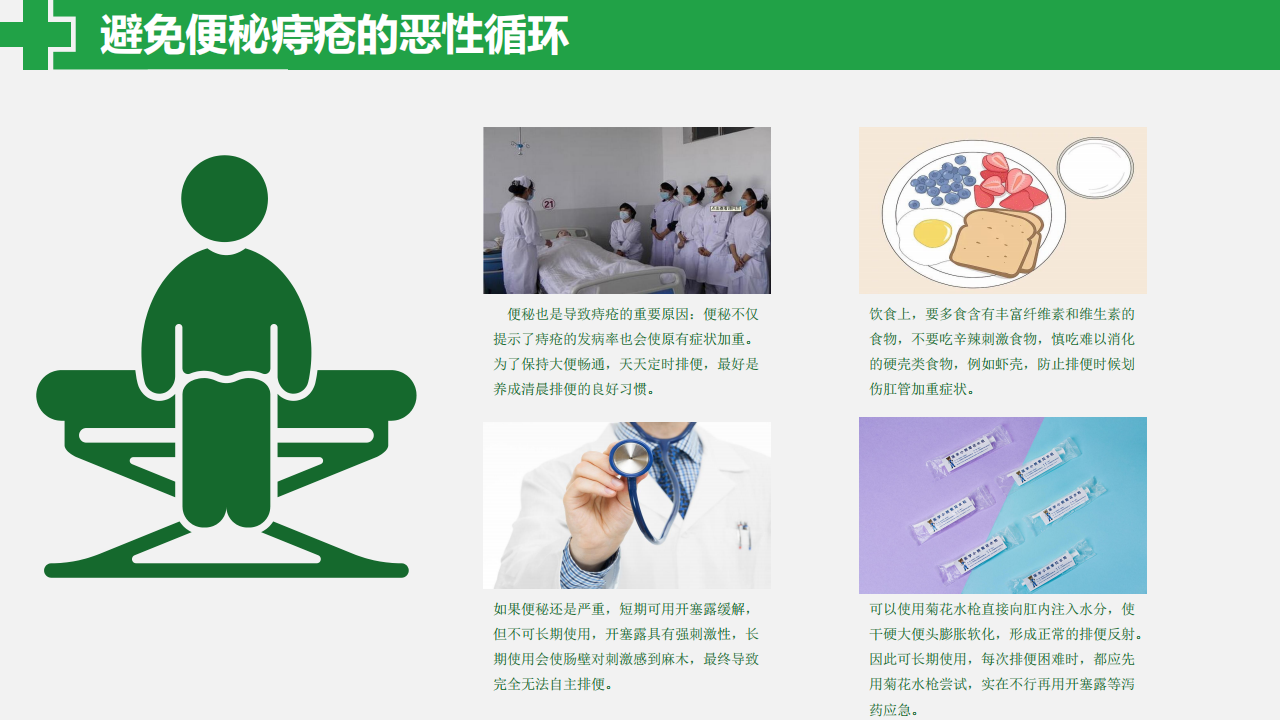 避免便秘痔疮的恶性循环

21

便秘也是导致痔疮的重要原因：便秘不仅提示了痔疮的发病率也会使原有症状加重。为了保持大便畅通，天天定时排便，最好是养成清晨排便的良好习惯。

饮食上，要多食含有丰富纤维素和维生素的食物，不要吃辛辣刺激食物，慎吃难以消化的硬壳类食物，例如虾壳，防止排便时候划伤肛管加重症状。

如果便秘还是严重，短期可用开塞露缓解，但不可长期使用，开塞露具有强刺激性，长期使用会使肠壁对刺激感到麻木，最终导致完全无法自主排便。

可以使用菊花水枪直接向肛内注入水分，使干硬大便头膨胀软化，形成正常的排便反射。因此可长期使用，每次排便困难时，都应先用菊花水枪尝试，实在不行再用开塞露等泻药应急。